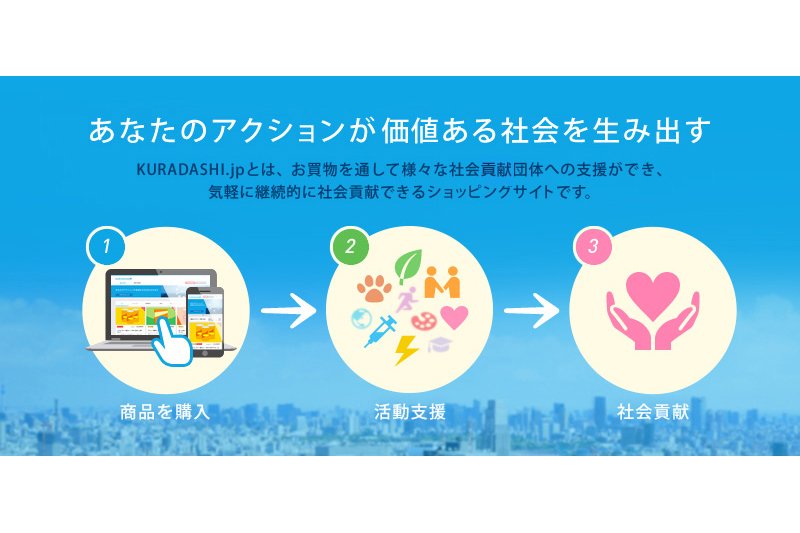 あなたのアクションが 価値ある社会を生み出す

KURADASHI.jpとは、お買物を通して様々な社会貢献団体への支援ができ、気軽に継続的に社会貢献できるショッピングサイトです。

1

商品を購入

2

活動支援

3

社会貢献